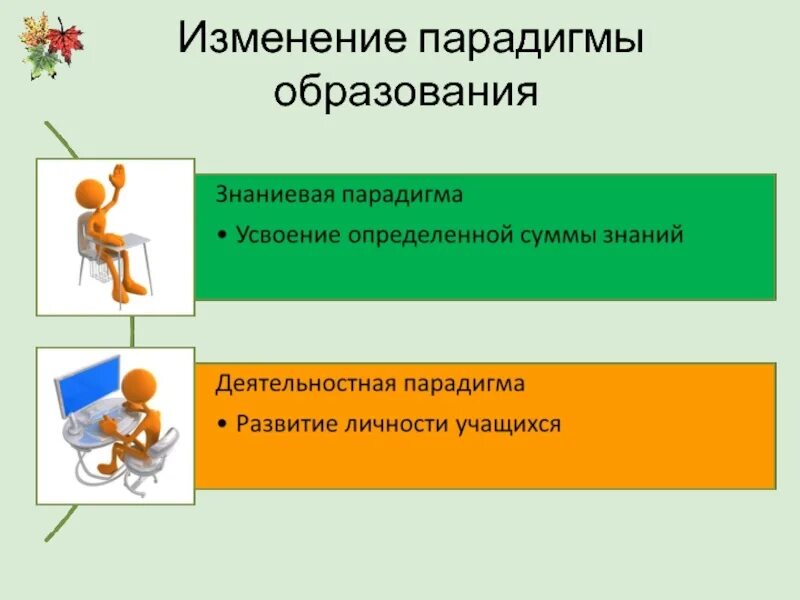 Изменение парадигмы образования

Знаниевая парадигма

• Усвоение определенной суммы знаний

Деятельностная парадигма

• Развитие личности учащихся